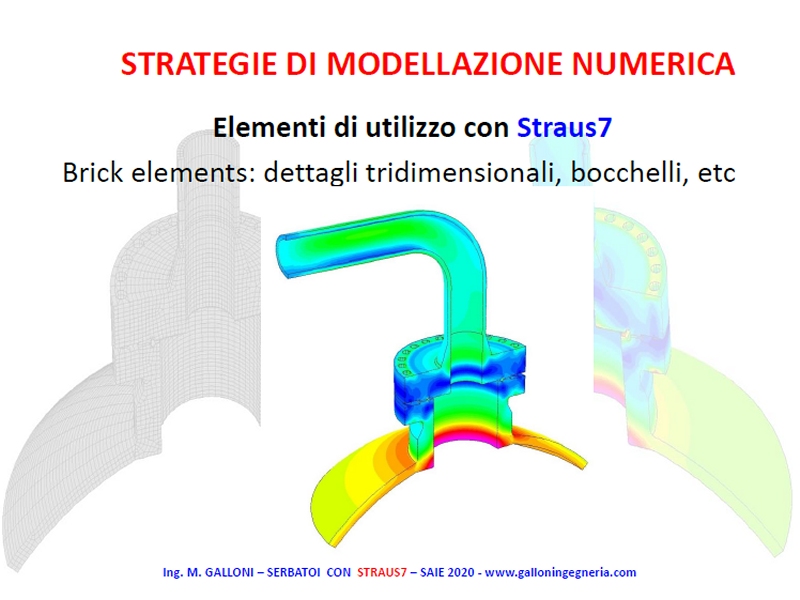 STRATEGIE DI MODELLAZIONE NUMERICA

Elementi di utilizzo con Straus7

Brick elements: dettagli tridimensionali, bocchelli, etc

Ing. M. GALLONI – SERBATOI CON STRAUS7 – SAIE 2020 - www.galloningegneria.com